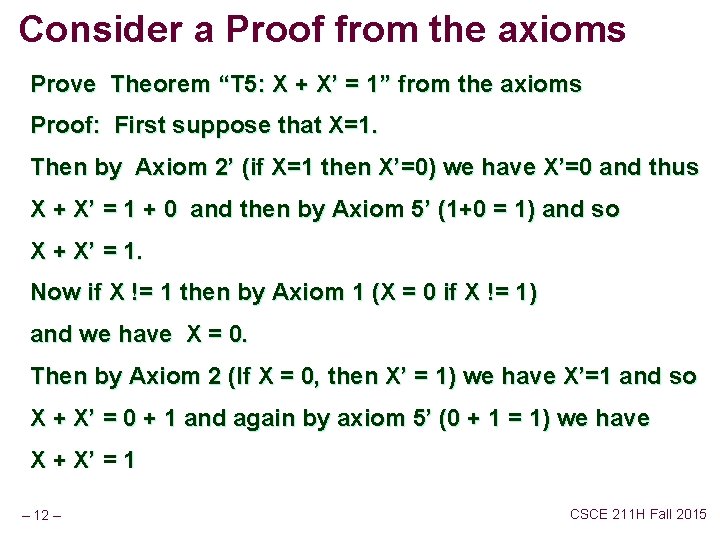 Consider a Proof from the axioms

Prove Theorem “T5: X + X’ = 1” from the axioms

Proof: First suppose that X=1.

Then by Axiom 2’ (if X=1 then X’=0) we have X’=0 and thus X + X’ = 1 + 0 and then by Axiom 5’ (1+0 = 1) and so X + X’ = 1.

Now if X != 1 then by Axiom 1 (X = 0 if X != 1) and we have X = 0.

Then by Axiom 2 (If X = 0, then X’ = 1) we have X’=1 and so X + X’ = 0 + 1 and again by axiom 5’ (0 + 1 = 1) we have X + X’ = 1

– 12 –

CSCE 211H Fall 2015